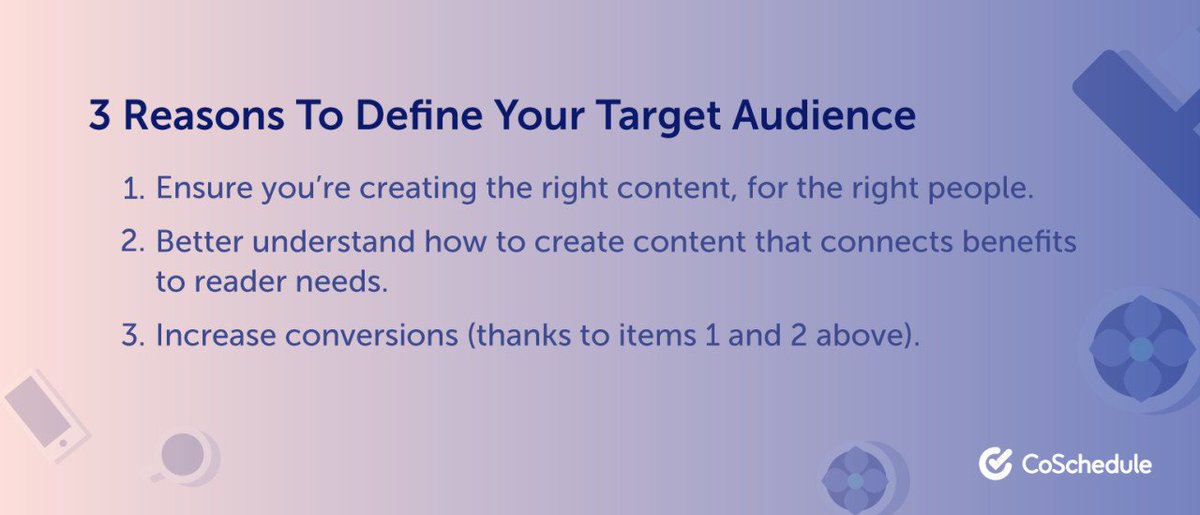 3 Reasons To Define Your Target Audience

1. Ensure you're creating the right content, for the right people.
2. Better understand how to create content that connects benefits to reader needs.
3. Increase conversions (thanks to items 1 and 2 above).

CoSchedule